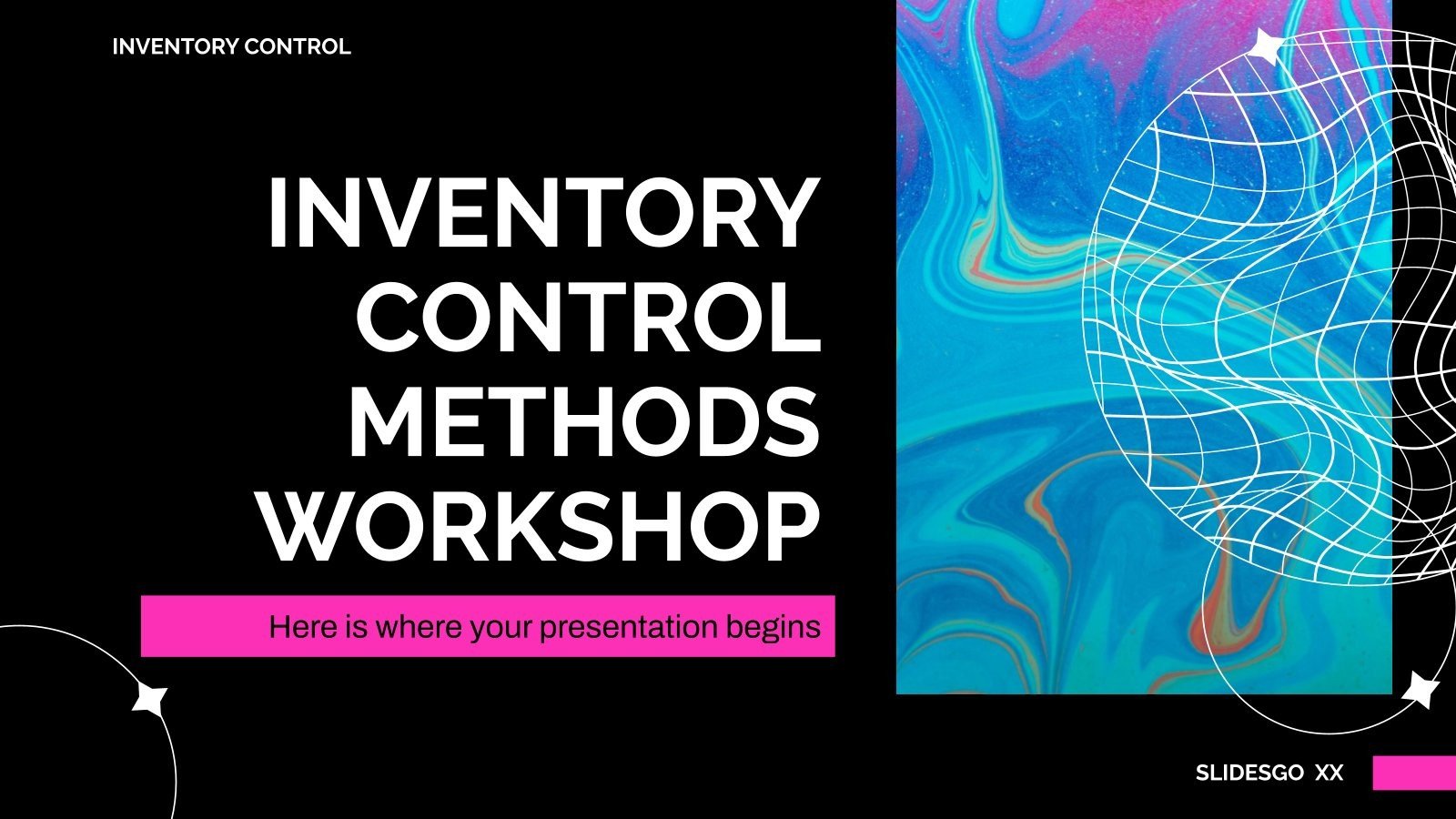 INVENTORY CONTROL

INVENTORY CONTROL METHODS WORKSHOP

Here is where your presentation begins

SLIDESGO XX